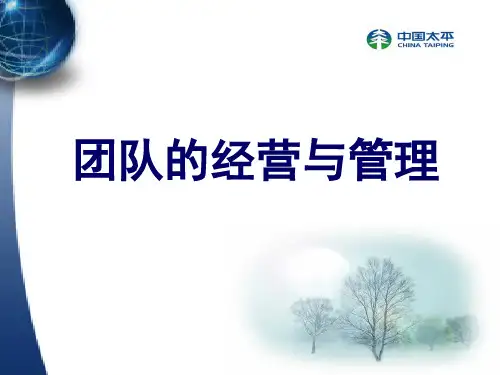 中国太平
CHINA TAIPING

团队的经营与管理